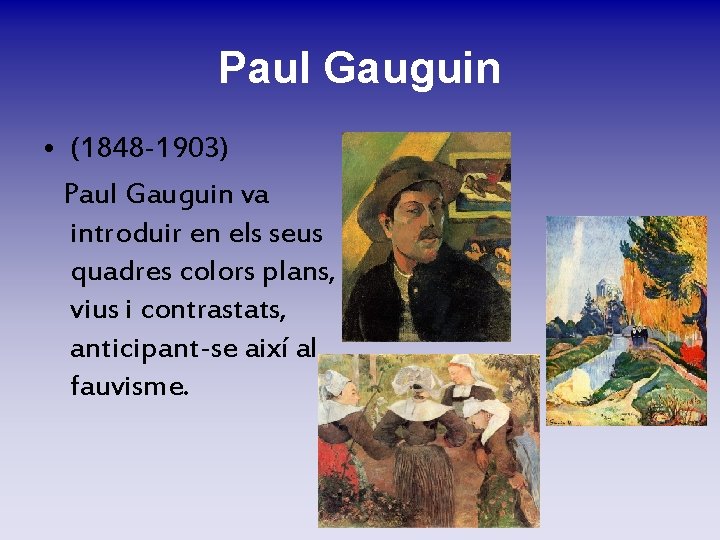 Paul Gauguin

• (1848-1903)

Paul Gauguin va introduir en els seus quadres colors plans, vius i contrastats, anticipant-se així al fauvisme.